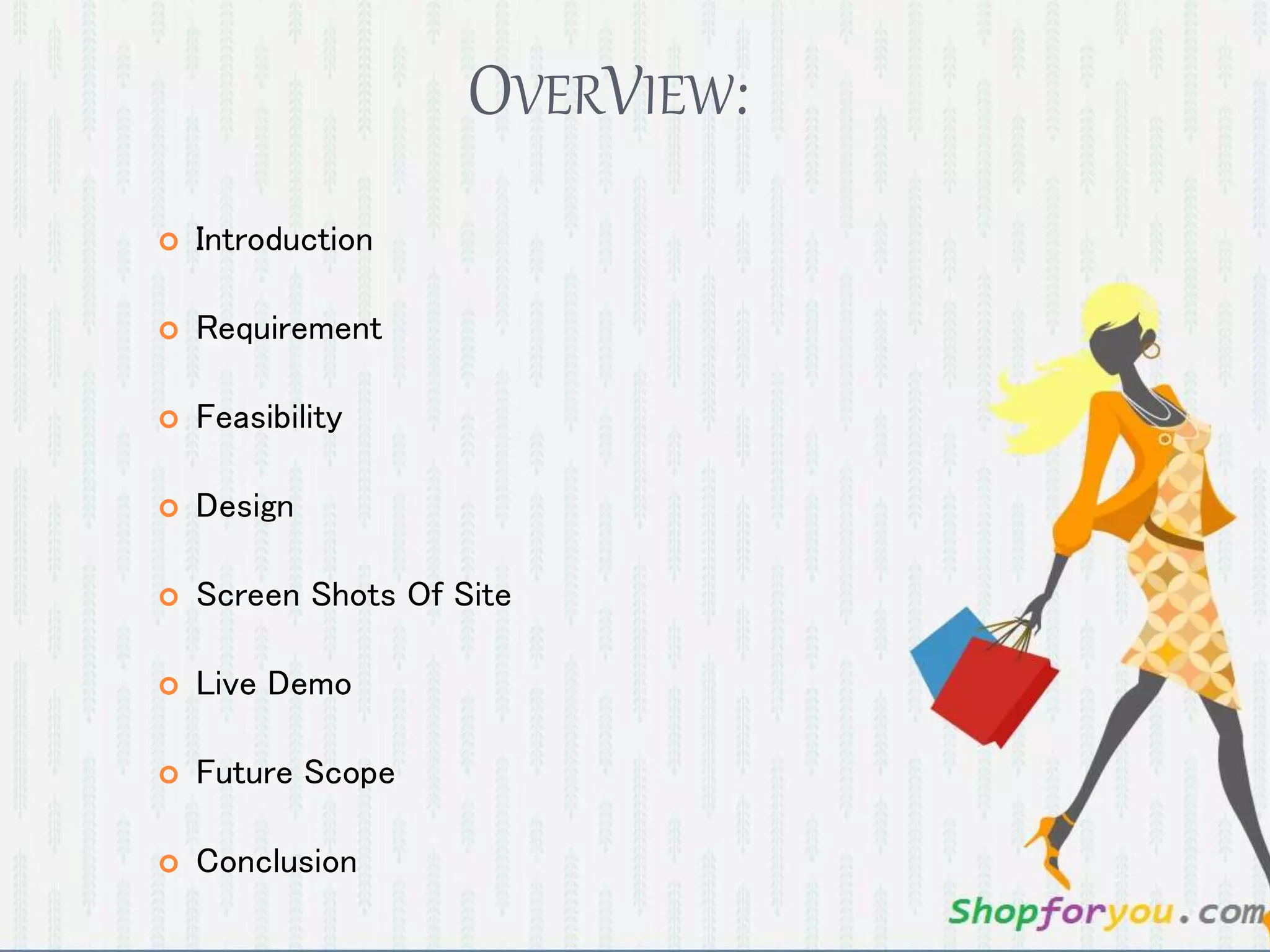 OVERVIEW:

Introduction

Requirement

Feasibility

Design

Screen Shots Of Site

Live Demo

Future Scope

Conclusion

Shopforyou.com